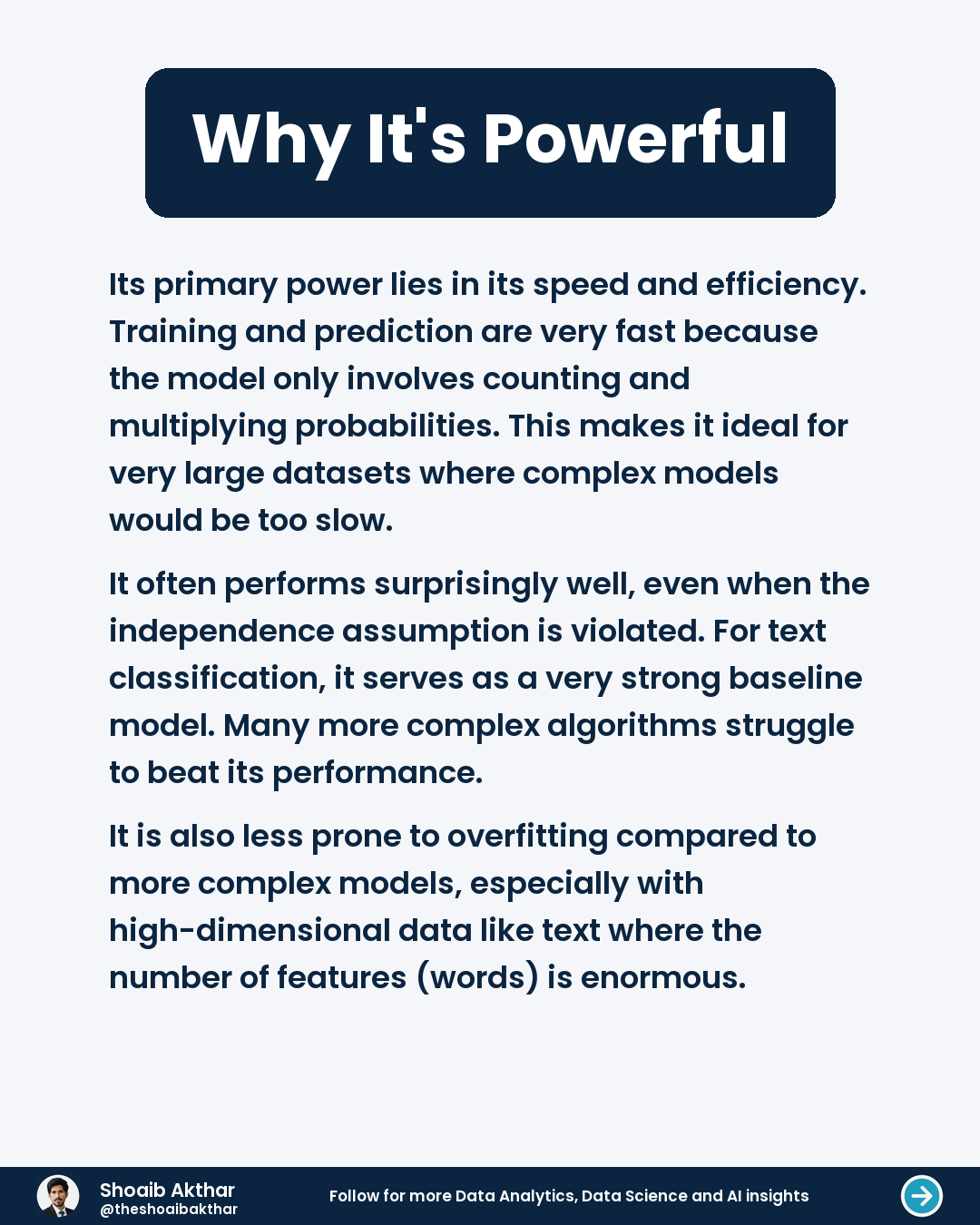 Why It's Powerful

Its primary power lies in its speed and efficiency. Training and prediction are very fast because the model only involves counting and multiplying probabilities. This makes it ideal for very large datasets where complex models would be too slow.

It often performs surprisingly well, even when the independence assumption is violated. For text classification, it serves as a very strong baseline model. Many more complex algorithms struggle to beat its performance.

It is also less prone to overfitting compared to more complex models, especially with high-dimensional data like text where the number of features (words) is enormous.

Shoaib Akthar
@theshoaibakthar

Follow for more Data Analytics, Data Science and AI insights